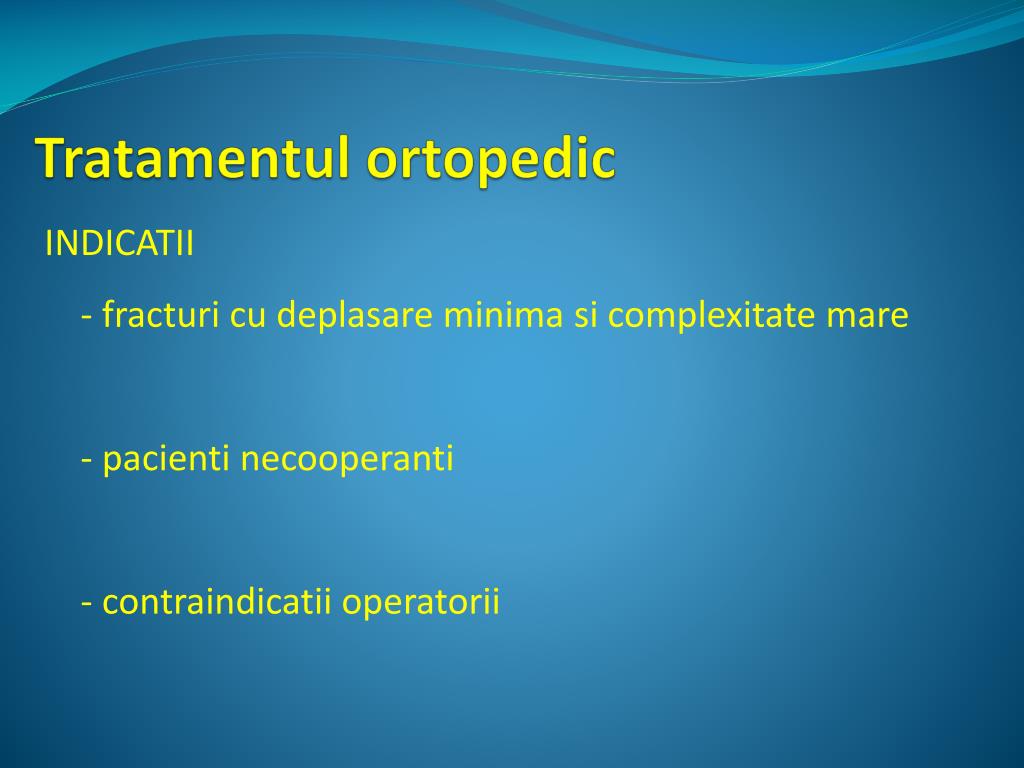 Tratamentul ortopedic

INDICATII

- fracturi cu deplasare minima si complexitate mare

- pacienti necooperanti

- contraindicatii operatorii